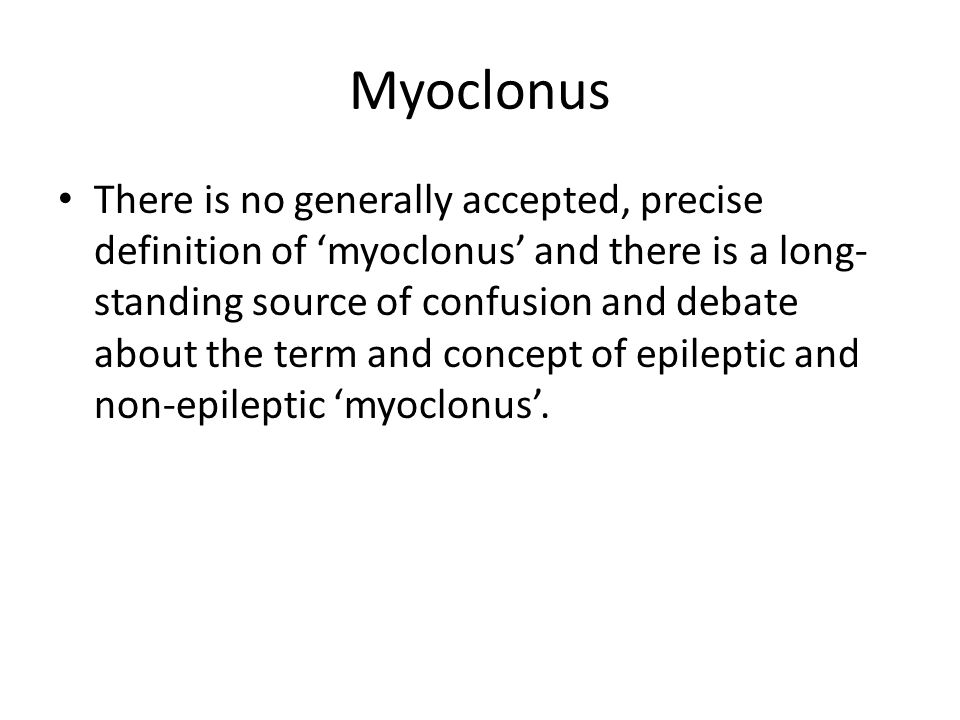 Myoclonus

• There is no generally accepted, precise definition of ‘myoclonus’ and there is a long-standing source of confusion and debate about the term and concept of epileptic and non-epileptic ‘myoclonus’.